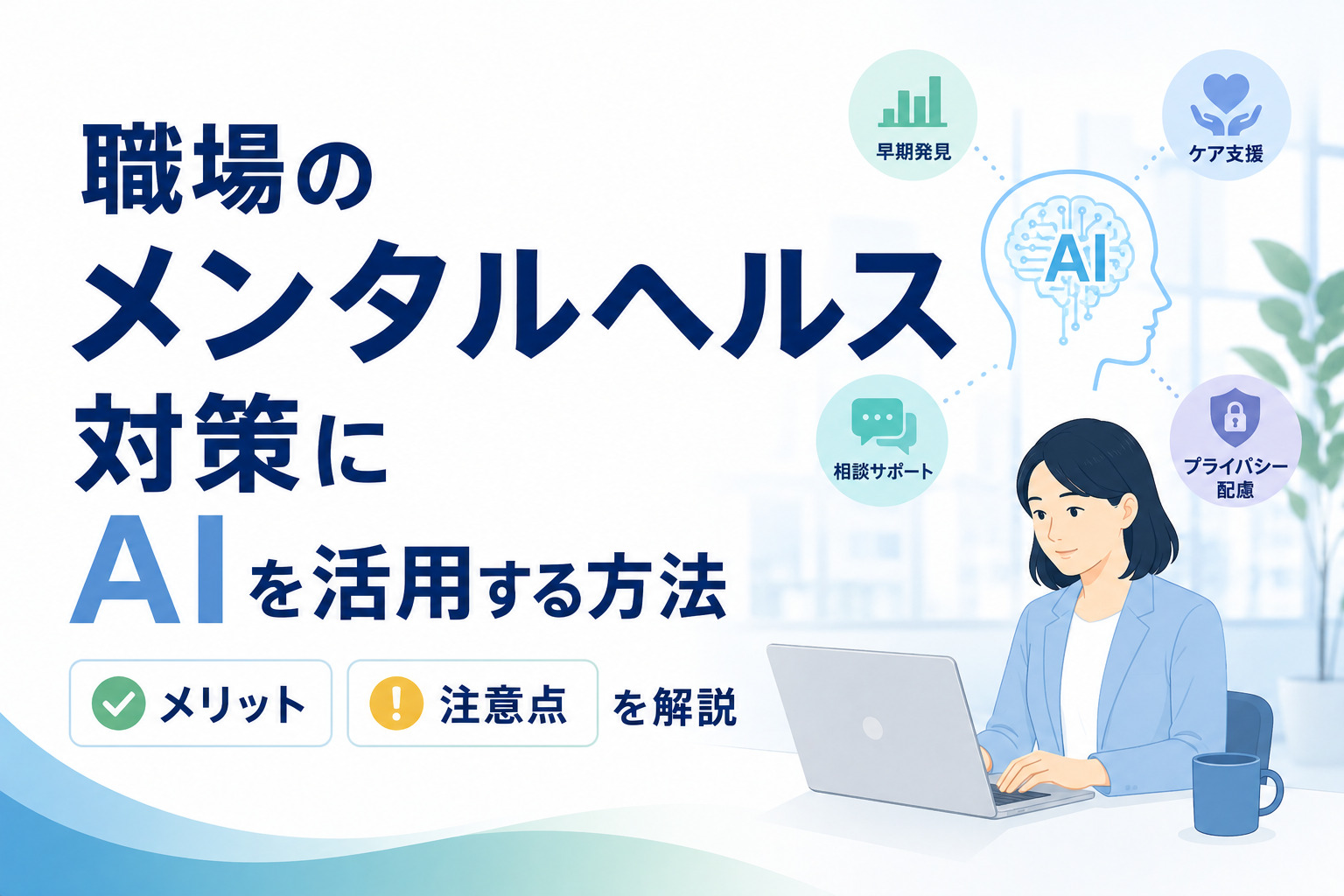 職場の
メンタルヘルス
対策に
AIを活用する方法

メリット
注意点
を解説

早期発見
ケア支援
AI
相談サポート
プライバシー配慮